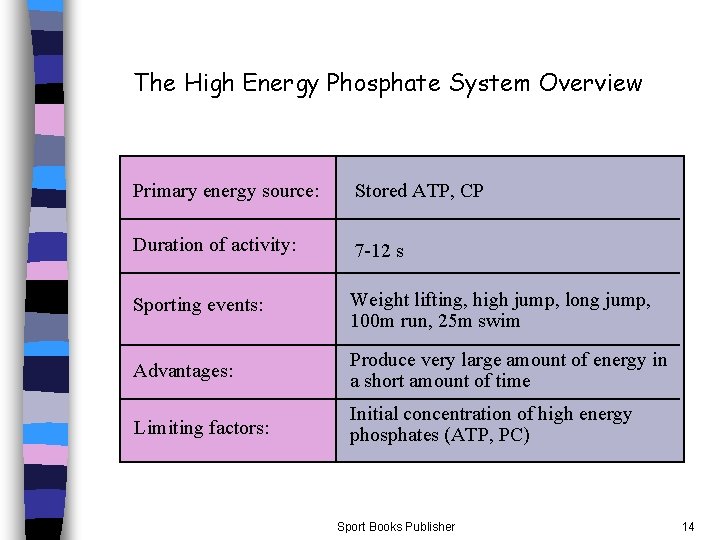 The High Energy Phosphate System Overview

| Primary energy source: | Stored ATP, CP |
|---|---|
| Duration of activity: | 7-12 s |
| Sporting events: | Weight lifting, high jump, long jump, 100m run, 25m swim |
| Advantages: | Produce very large amount of energy in a short amount of time |
| Limiting factors: | Initial concentration of high energy phosphates (ATP, PC) |

Sport Books Publisher

14